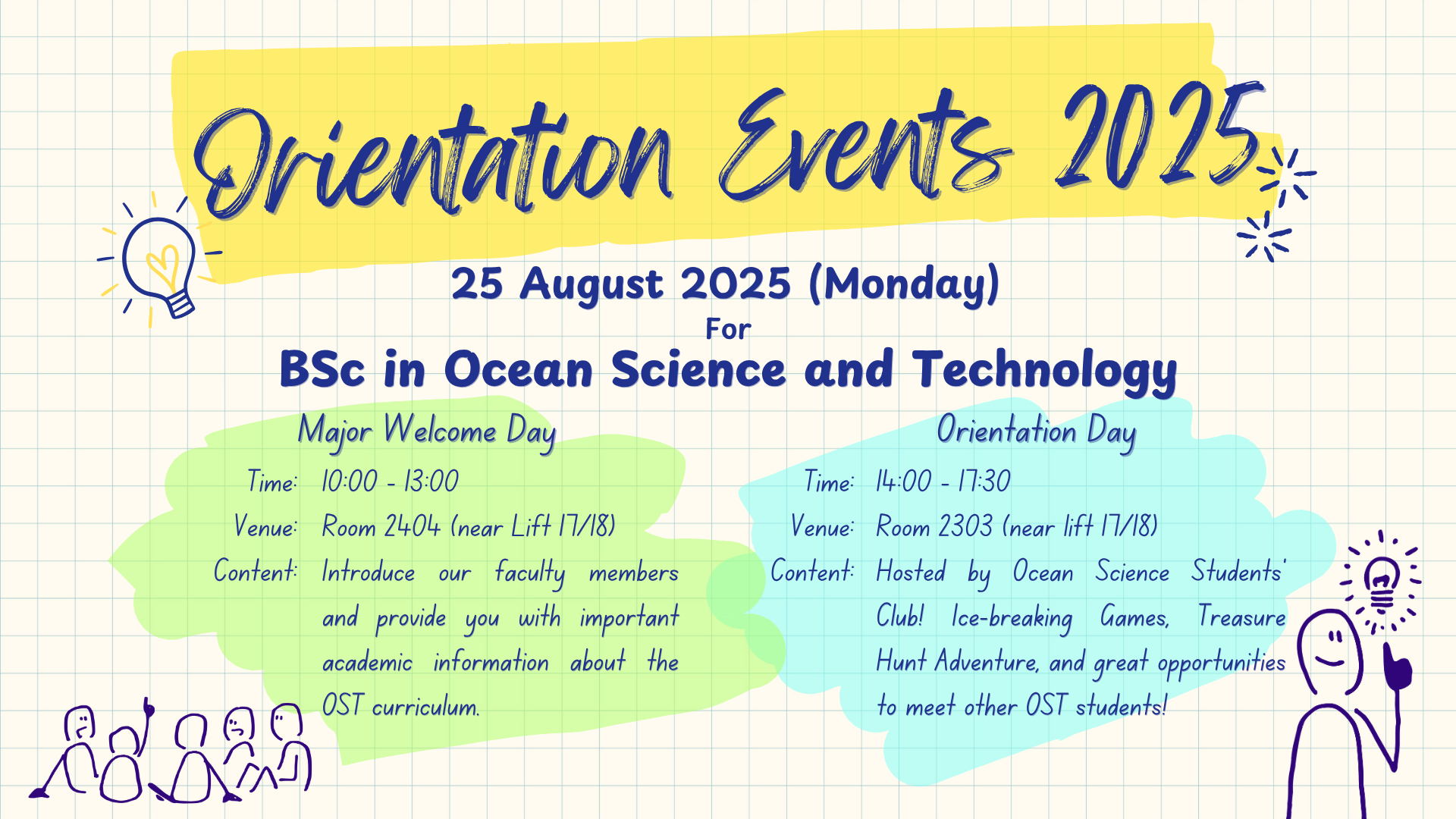 Orientation Events 2025

25 August 2025 (Monday)
For
BSc in Ocean Science and Technology

Major Welcome Day
Time: 10:00 - 13:00
Venue: Room 2404 (near Lift 17/18)
Content: Introduce our faculty members and provide you with important academic information about the OST curriculum.

Orientation Day
Time: 14:00 - 17:30
Venue: Room 2303 (near lift 17/18)
Content: Hosted by Ocean Science Students' Club! Ice-breaking Games, Treasure Hunt Adventure, and great opportunities to meet other OST students!